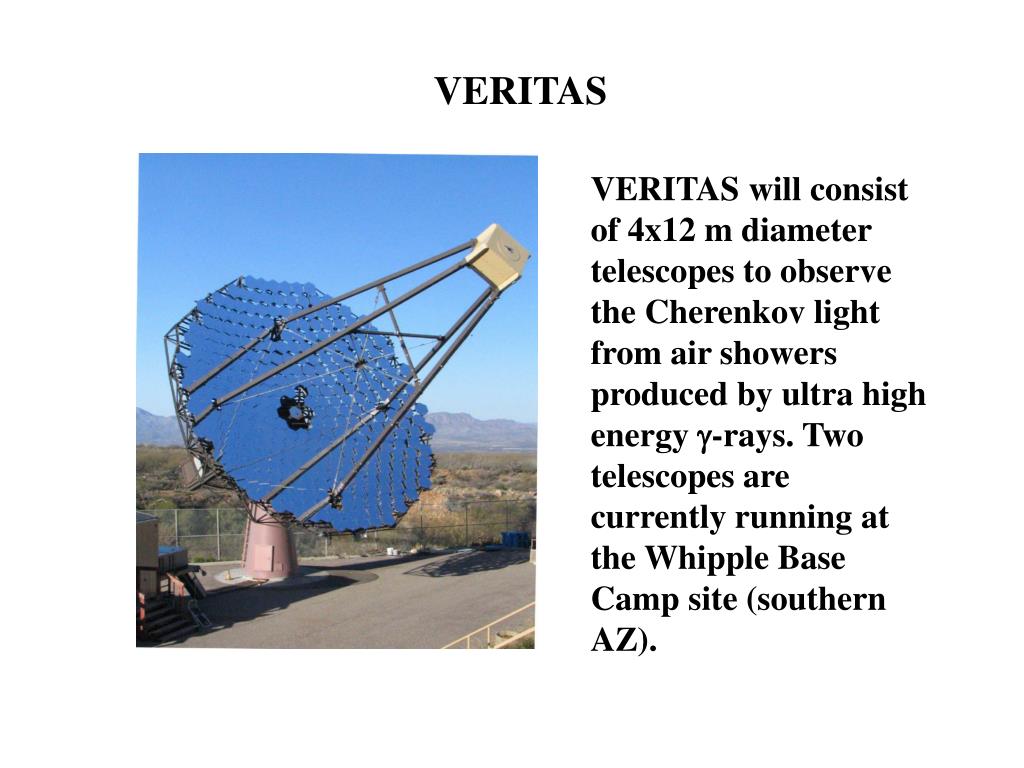 VERITAS

VERITAS will consist of 4x12 m diameter telescopes to observe the Cherenkov light from air showers produced by ultra high energy $\gamma$-rays. Two telescopes are currently running at the Whipple Base Camp site (southern AZ).